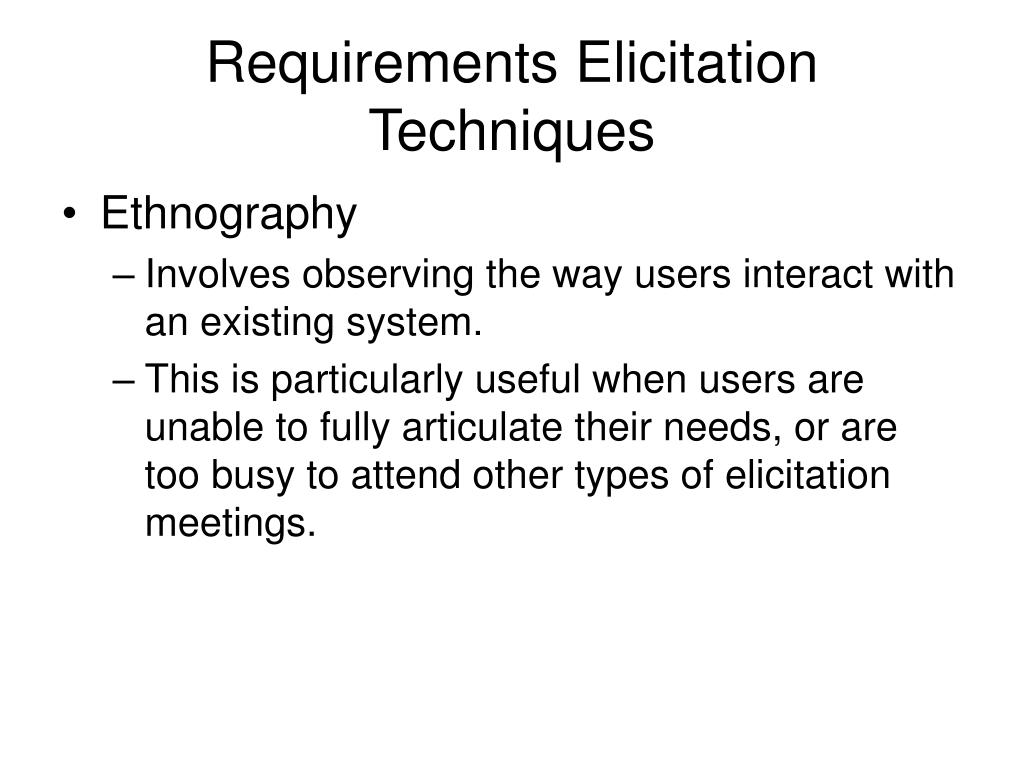 Requirements Elicitation Techniques

• Ethnography

– Involves observing the way users interact with an existing system.

– This is particularly useful when users are unable to fully articulate their needs, or are too busy to attend other types of elicitation meetings.